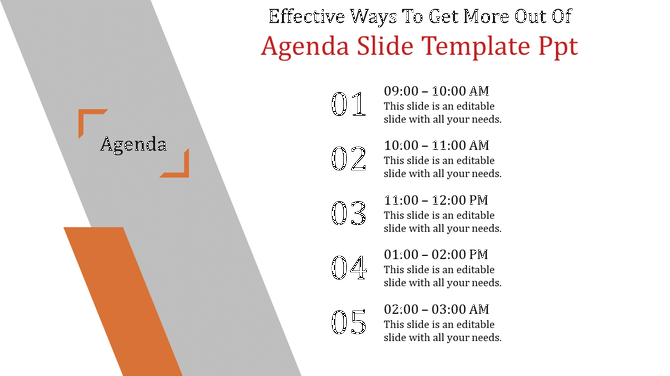 Effective Ways To Get More Out Of
Agenda Slide Template Ppt

Agenda

01
09:00 – 10:00 AM
This slide is an editable slide with all your needs.

02
10:00 – 11:00 AM
This slide is an editable slide with all your needs.

03
11:00 – 12:00 PM
This slide is an editable slide with all your needs.

04
01:00 – 02:00 PM
This slide is an editable slide with all your needs.

05
02:00 – 03:00 AM
This slide is an editable slide with all your needs.